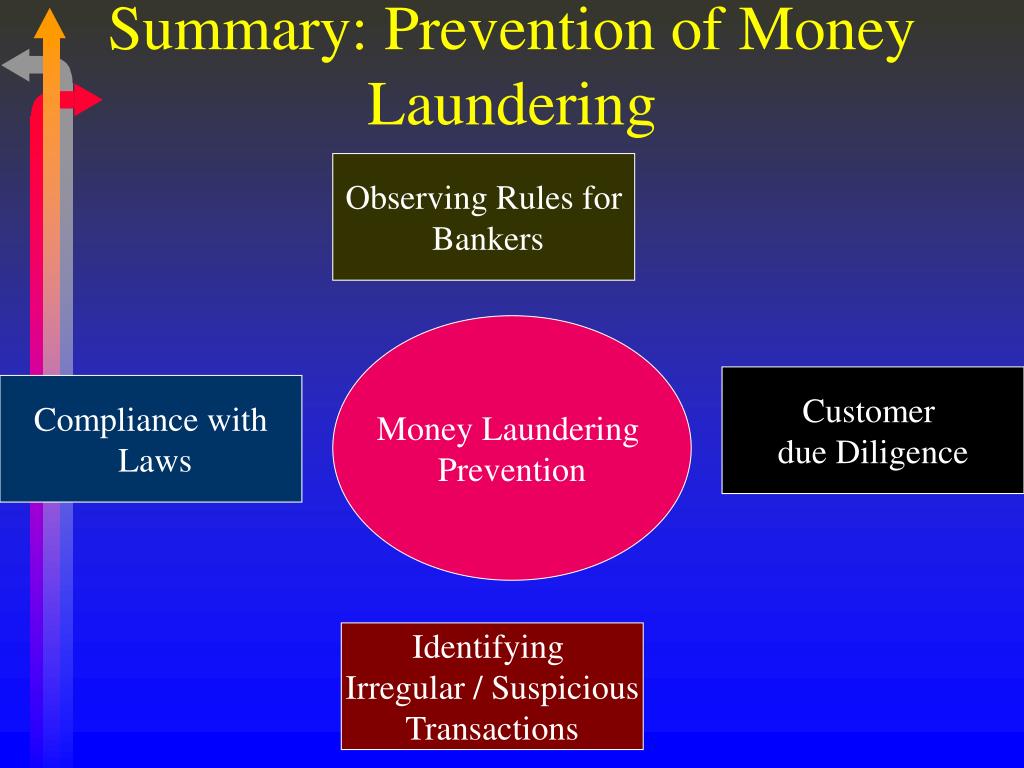 Summary: Prevention of Money Laundering

Observing Rules for Bankers

Compliance with Laws

Money Laundering Prevention

Customer due Diligence

Identifying Irregular / Suspicious Transactions